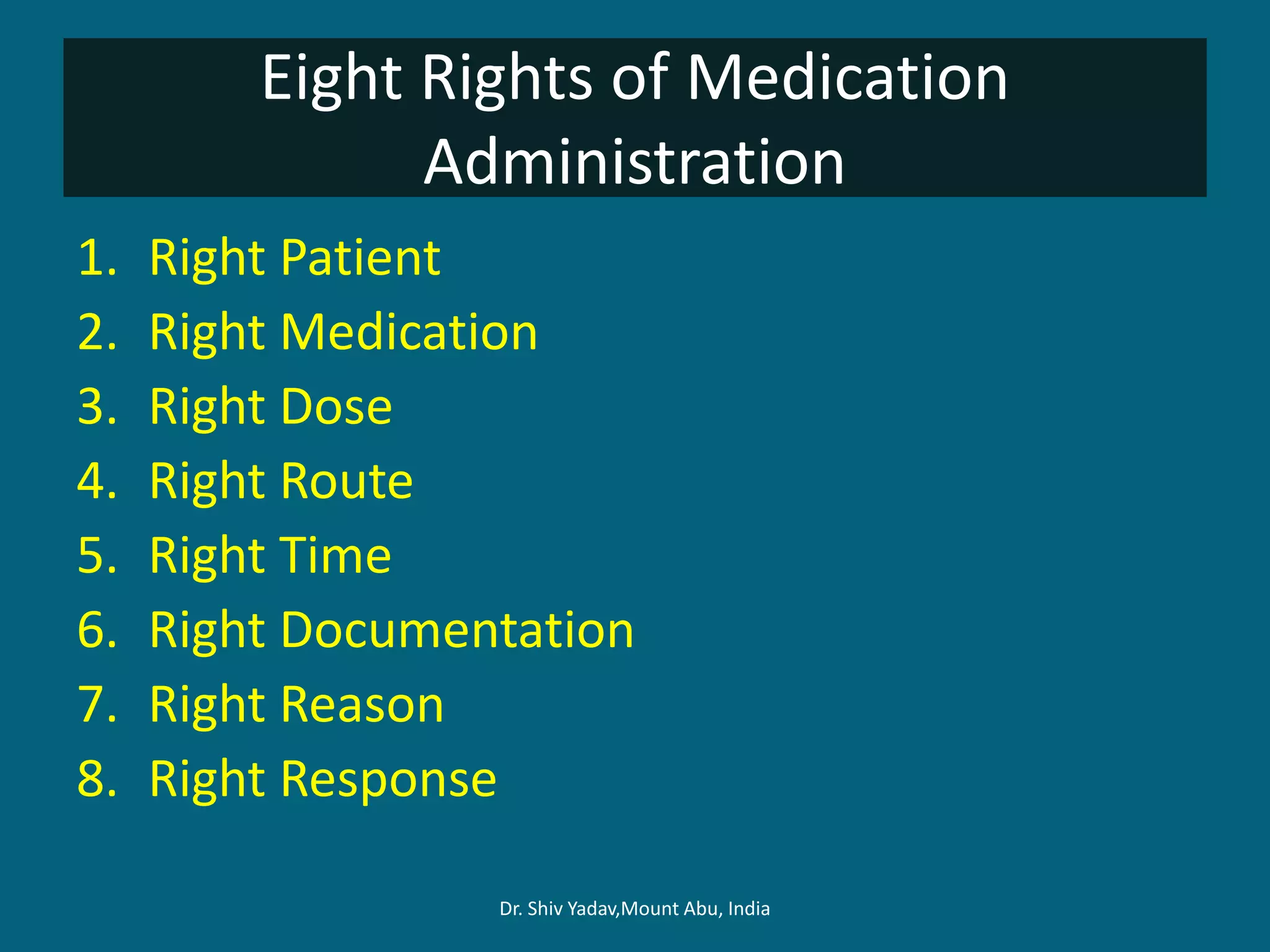 Eight Rights of Medication Administration

1. Right Patient
2. Right Medication
3. Right Dose
4. Right Route
5. Right Time
6. Right Documentation
7. Right Reason
8. Right Response

Dr. Shiv Yadav,Mount Abu, India